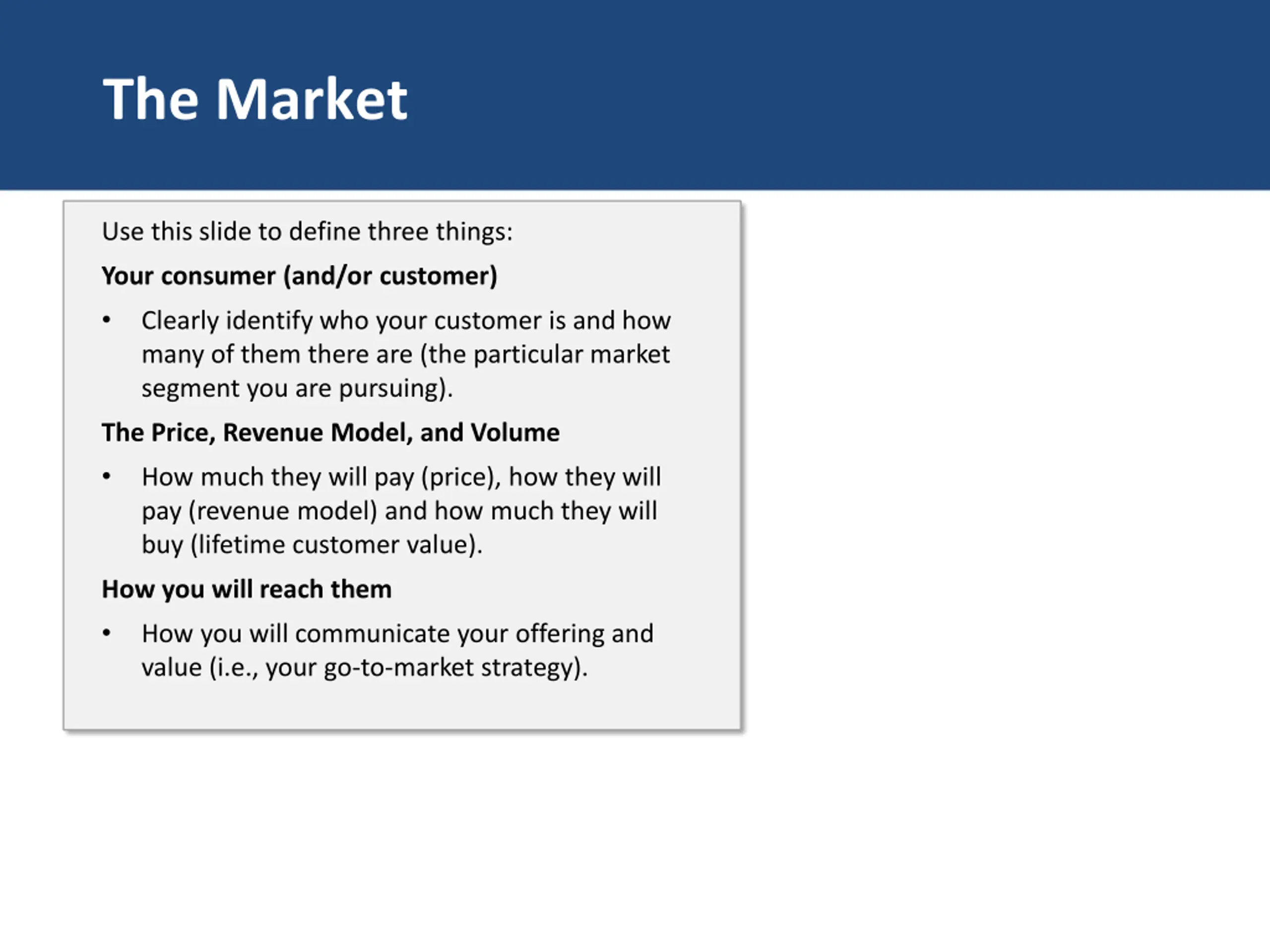 The Market

Use this slide to define three things:

Your consumer (and/or customer)

• Clearly identify who your customer is and how many of them there are (the particular market segment you are pursuing).

The Price, Revenue Model, and Volume

• How much they will pay (price), how they will pay (revenue model) and how much they will buy (lifetime customer value).

How you will reach them

• How you will communicate your offering and value (i.e., your go-to-market strategy).